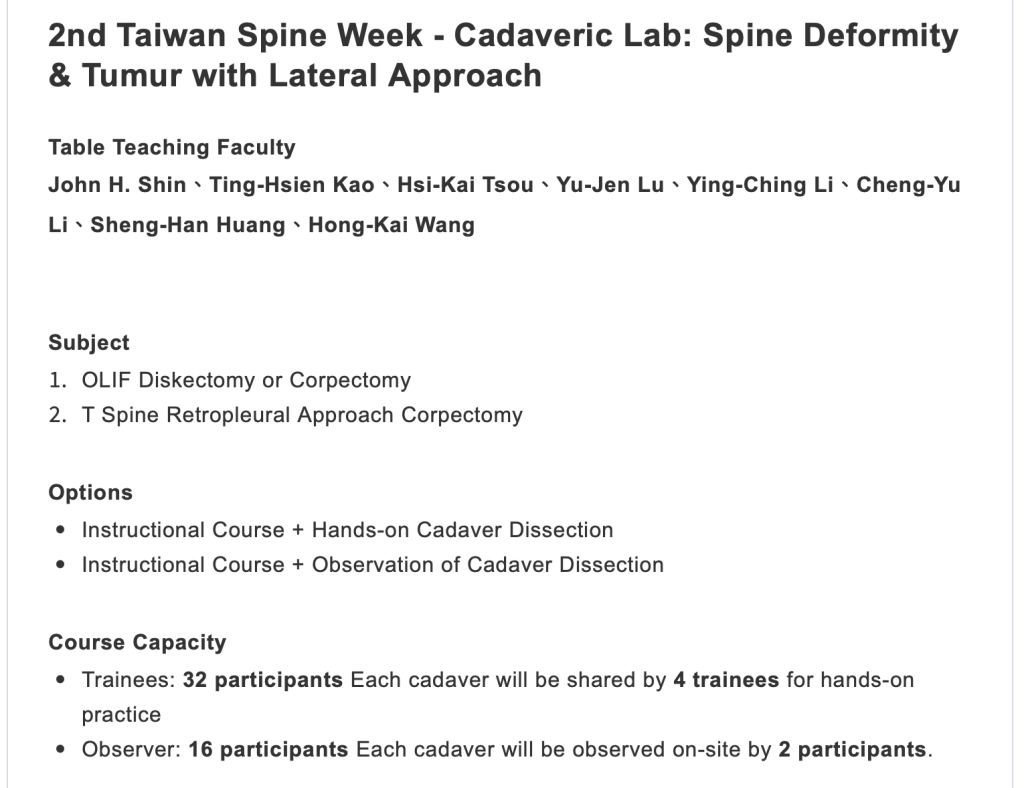 2nd Taiwan Spine Week - Cadaveric Lab: Spine Deformity & Tumur with Lateral Approach

Table Teaching Faculty
John H. Shin、Ting-Hsien Kao、Hsi-Kai Tsou、Yu-Jen Lu、Ying-Ching Li、Cheng-Yu Li、Sheng-Han Huang、Hong-Kai Wang

Subject
1. OLIF Diskectomy or Corpectomy
2. T Spine Retropleural Approach Corpectomy

Options
• Instructional Course + Hands-on Cadaver Dissection
• Instructional Course + Observation of Cadaver Dissection

Course Capacity
• Trainees: 32 participants Each cadaver will be shared by 4 trainees for hands-on practice
• Observer: 16 participants Each cadaver will be observed on-site by 2 participants.